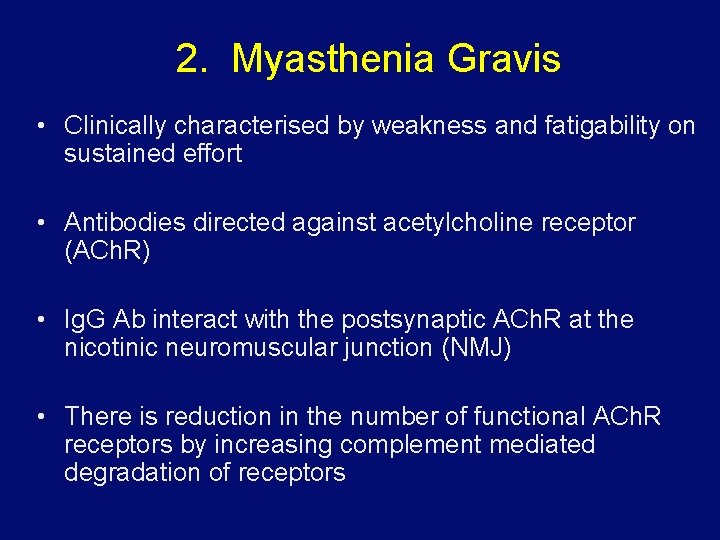 2. Myasthenia Gravis

• Clinically characterised by weakness and fatigability on sustained effort

• Antibodies directed against acetylcholine receptor (AChR)

• IgG Ab interact with the postsynaptic AChR at the nicotinic neuromuscular junction (NMJ)

• There is reduction in the number of functional AChR receptors by increasing complement mediated degradation of receptors